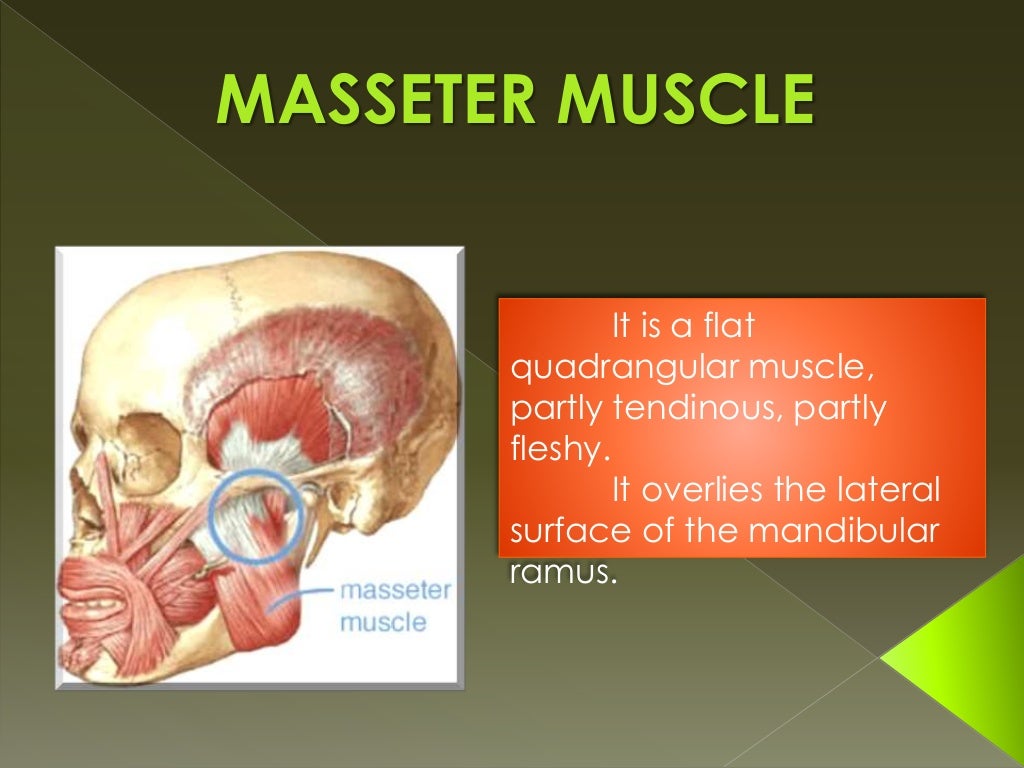 MASSETER MUSCLE

masseter muscle

It is a flat quadrangular muscle, partly tendinous, partly fleshy.

It overlies the lateral surface of the mandibular ramus.